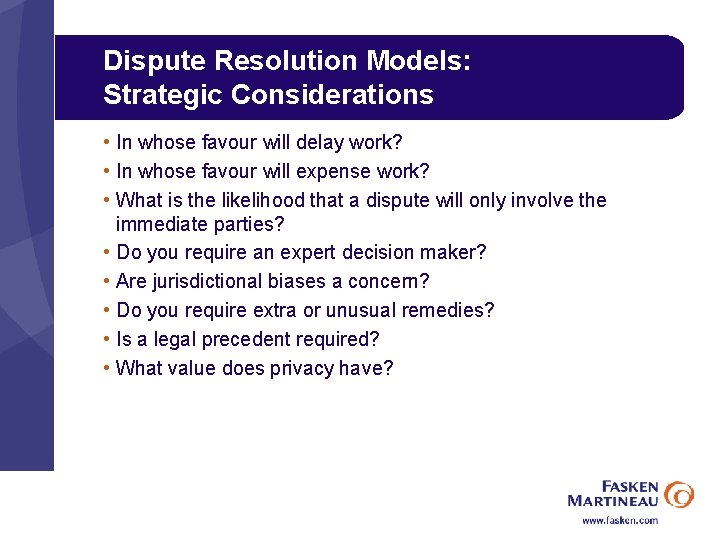 Dispute Resolution Models:
Strategic Considerations

• In whose favour will delay work?
• In whose favour will expense work?
• What is the likelihood that a dispute will only involve the immediate parties?
• Do you require an expert decision maker?
• Are jurisdictional biases a concern?
• Do you require extra or unusual remedies?
• Is a legal precedent required?
• What value does privacy have?

FASKEN MARTINEAU
www.fasken.com